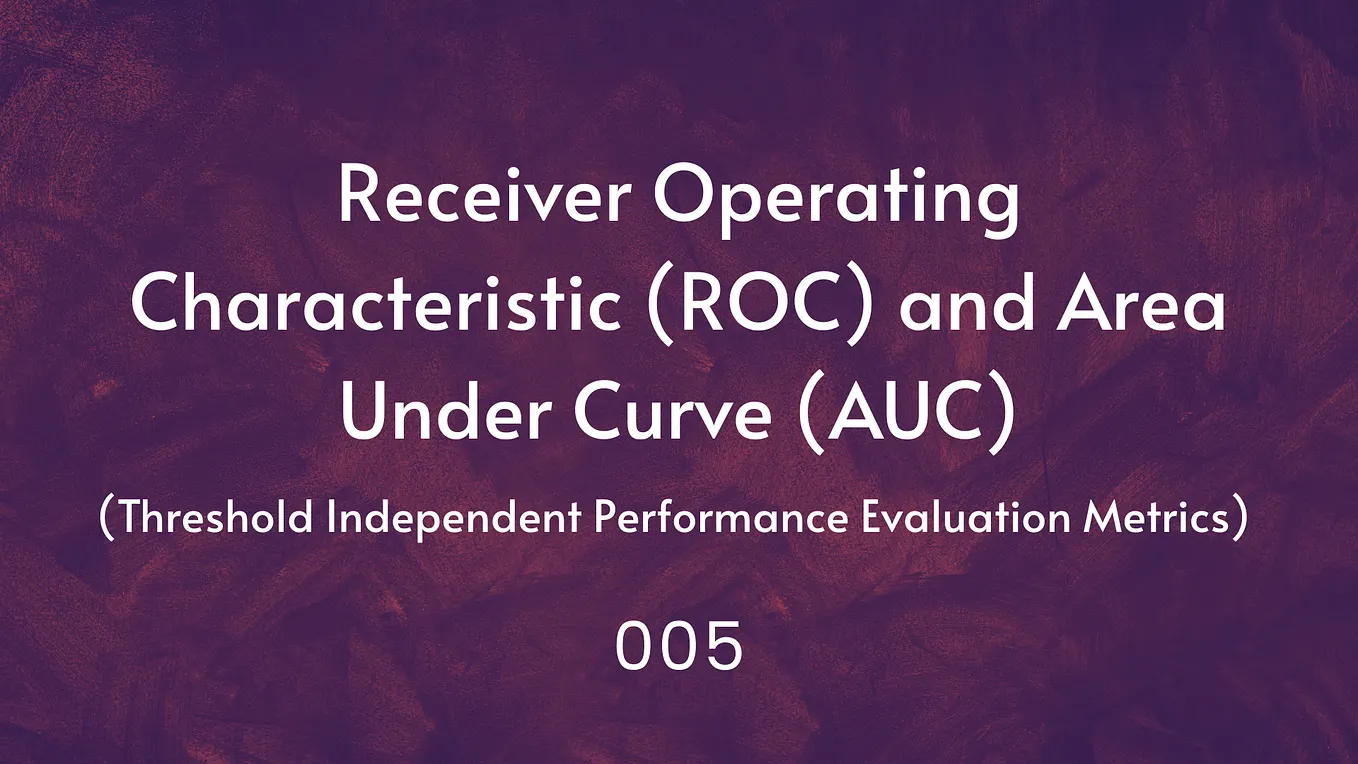 Receiver Operating Characteristic (ROC) and Area Under Curve (AUC)

(Threshold Independent Performance Evaluation Metrics)

005